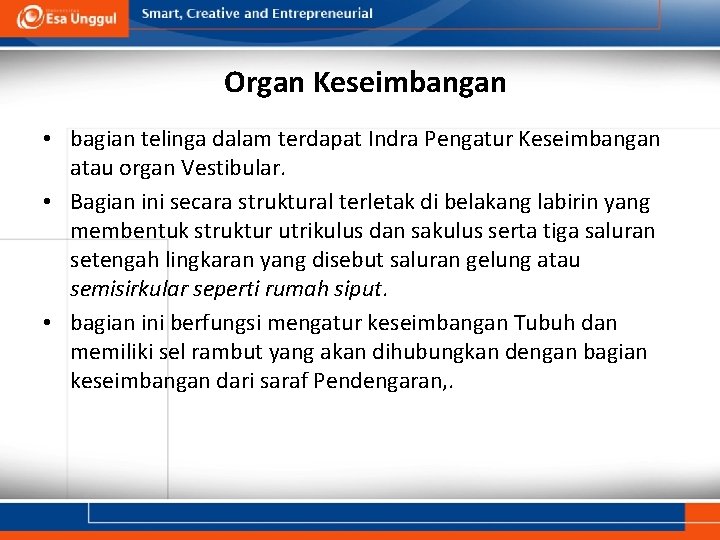 Esa Unggul
Smart, Creative and Entrepreneurial

Organ Keseimbangan

• bagian telinga dalam terdapat Indra Pengatur Keseimbangan atau organ Vestibular.
• Bagian ini secara struktural terletak di belakang labirin yang membentuk struktur utrikulus dan sakulus serta tiga saluran setengah lingkaran yang disebut saluran gelung atau semisirkular seperti rumah siput.
• bagian ini berfungsi mengatur keseimbangan Tubuh dan memiliki sel rambut yang akan dihubungkan dengan bagian keseimbangan dari saraf Pendengaran,.